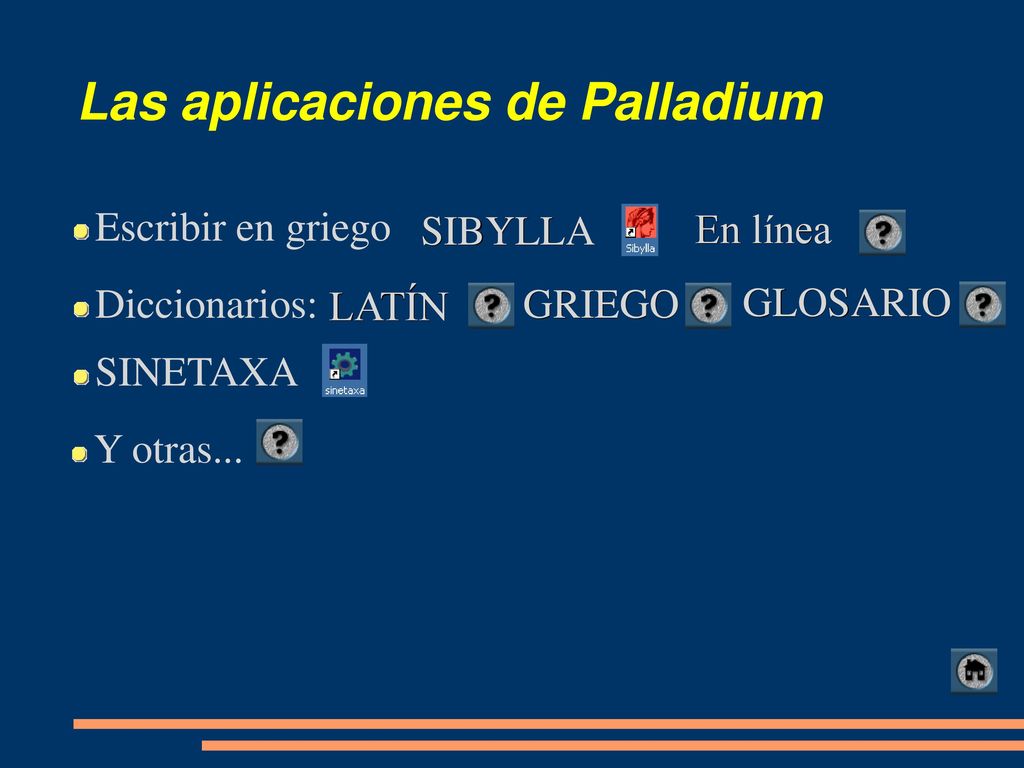 Las aplicaciones de Palladium

Escribir en griego SIBYLLA Sibylla En línea ?

Diccionarios: LATÍN ? GRIEGO ? GLOSARIO ?

SINETAXA sinetaxa

Y otras... ?